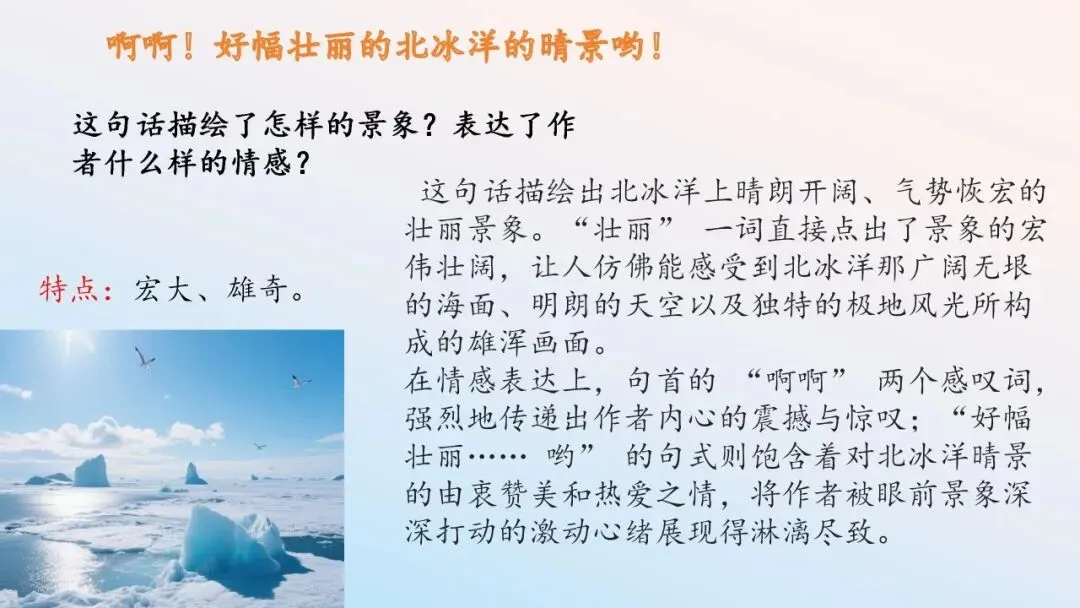 啊啊！好幅壮丽的北冰洋的晴景哟！

这句话描绘了怎样的景象？表达了作者什么样的情感？

特点：宏大、雄奇。

这句话描绘出北冰洋上晴朗开阔、气势恢宏的壮丽景象。“壮丽” 一词直接点出了景象的宏伟壮阔，让人仿佛能感受到北冰洋那广阔无垠的海面、明朗的天空以及独特的极地风光所构成的雄浑画面。
在情感表达上，句首的 “啊啊” 两个感叹词，强烈地传递出作者内心的震撼与惊叹；“好幅壮丽…… 哟” 的句式则饱含着对北冰洋晴景的由衷赞美和热爱之情，将作者被眼前景象深深打动的激动心绪展现得淋漓尽致。